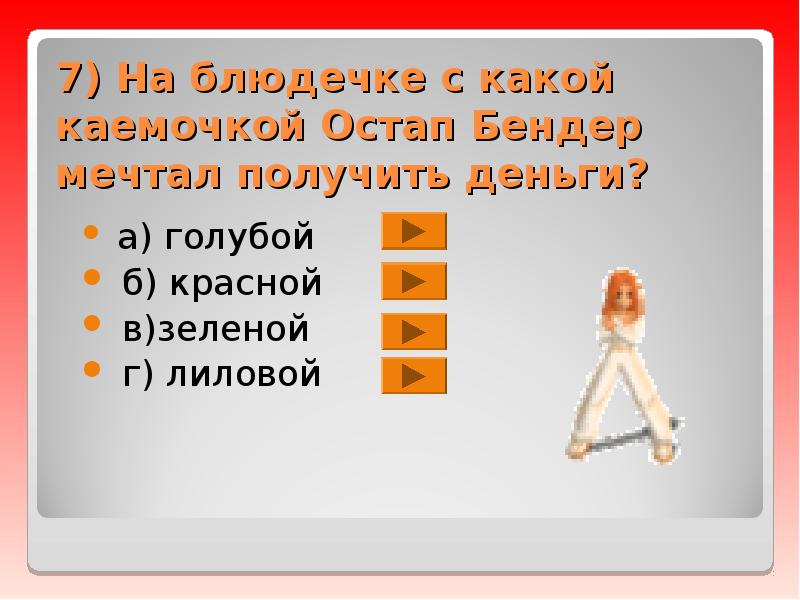 7) На блюдечке с какой каемочкой Остап Бендер мечтал получить деньги?

а) голубой
б) красной
в)зеленой
г) лиловой